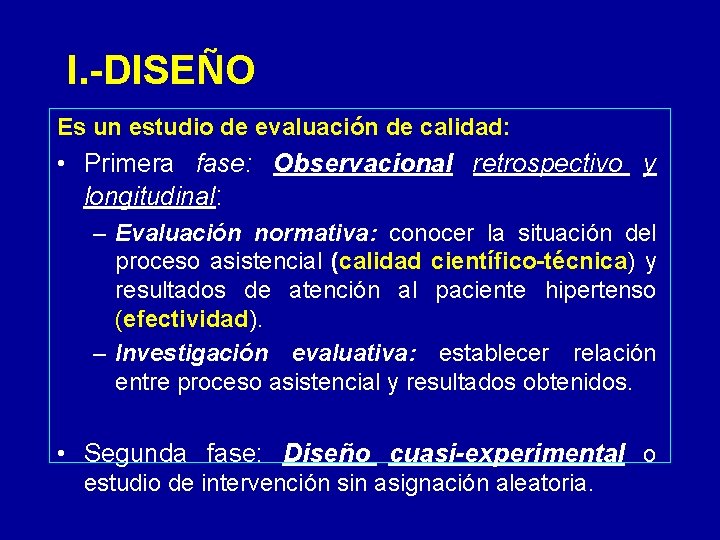 I.-DISEÑO

Es un estudio de evaluación de calidad:

• Primera fase: Observacional retrospectivo y longitudinal:

– Evaluación normativa: conocer la situación del proceso asistencial (calidad científico-técnica) y resultados de atención al paciente hipertenso (efectividad).

– Investigación evaluativa: establecer relación entre proceso asistencial y resultados obtenidos.

• Segunda fase: Diseño cuasi-experimental o estudio de intervención sin asignación aleatoria.